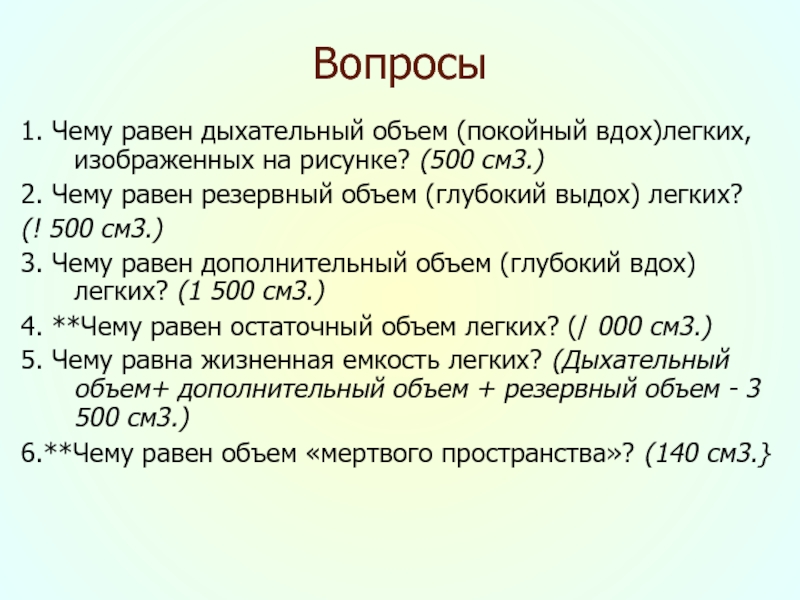 Вопросы

1. Чему равен дыхательный объем (покойный вдох)легких, изображенных на рисунке? (500 см3.)

2. Чему равен резервный объем (глубокий выдох) легких?

(! 500 см3.)

3. Чему равен дополнительный объем (глубокий вдох) легких? (1 500 см3.)

4. **Чему равен остаточный объем легких? (/ 000 см3.)

5. Чему равна жизненная емкость легких? (Дыхательный объем+ дополнительный объем + резервный объем - 3 500 см3.)

6.**Чему равен объем «мертвого пространства»? (140 см3.}